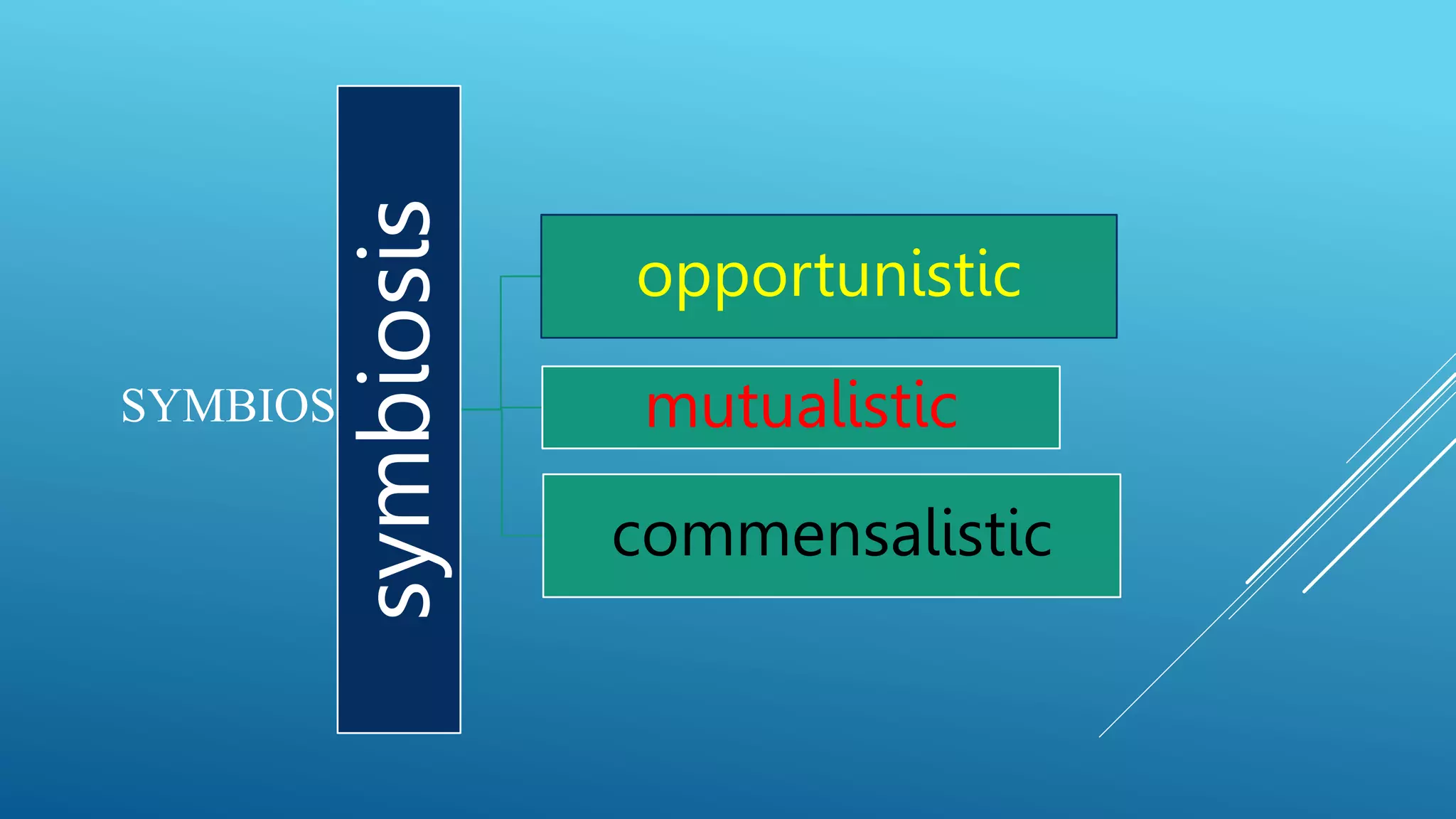 SYMBIOS

symbiosis

opportunistic

mutualistic

commensalistic